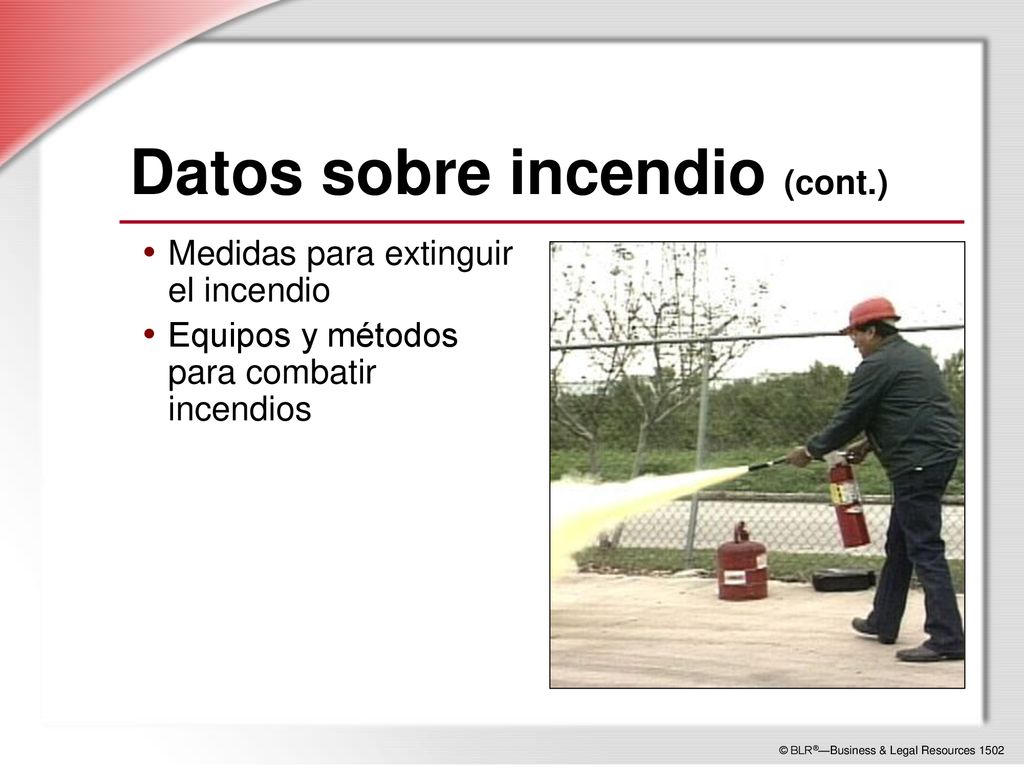 Datos sobre incendio (cont.)

• Medidas para extinguir el incendio
• Equipos y métodos para combatir incendios

© BLR®—Business & Legal Resources 1502